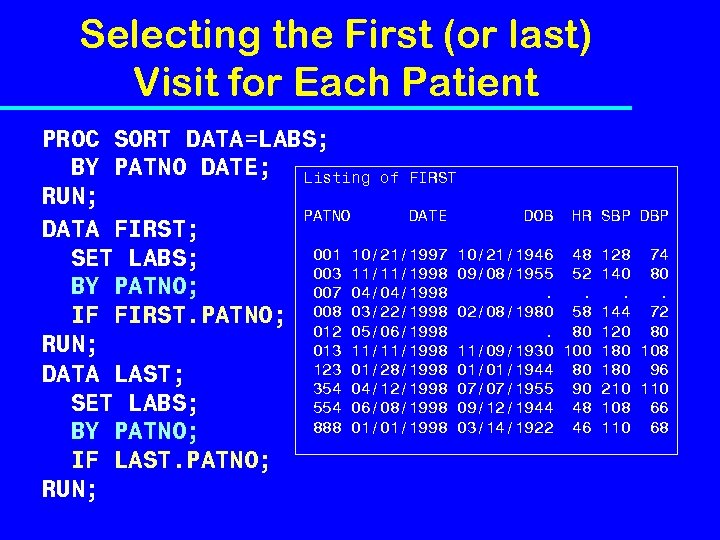 Selecting the First (or last) Visit for Each Patient

PROC SORT DATA=LABS;
BY PATNO DATE;
RUN;
DATA FIRST;
SET LABS;
BY PATNO;
IF FIRST.PATNO;
RUN;
DATA LAST;
SET LABS;
BY PATNO;
IF LAST.PATNO;
RUN;

Listing of FIRST

| PATNO | DATE | DOB | HR | SBP | DBP |
|---|---|---|---|---|---|
| 001 | 10/21/1997 | 10/21/1946 | 48 | 128 | 74 |
| 003 | 11/11/1998 | 09/08/1955 | 52 | 140 | 80 |
| 007 | 04/04/1998 | . | . | . | . |
| 008 | 03/22/1998 | 02/08/1980 | 58 | 144 | 72 |
| 012 | 05/06/1998 | . | 80 | 120 | 80 |
| 013 | 11/11/1998 | 11/09/1930 | 100 | 180 | 108 |
| 123 | 01/28/1998 | 01/01/1944 | 80 | 180 | 96 |
| 354 | 04/12/1998 | 07/07/1955 | 90 | 210 | 110 |
| 554 | 06/08/1998 | 09/12/1944 | 48 | 108 | 66 |
| 888 | 01/01/1998 | 03/14/1922 | 46 | 110 | 68 |